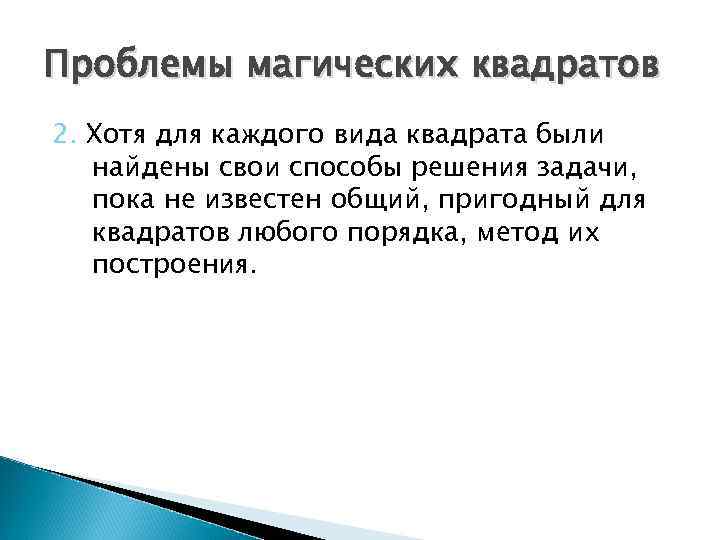 Проблемы магических квадратов

2. Хотя для каждого вида квадрата были найдены свои способы решения задачи, пока не известен общий, пригодный для квадратов любого порядка, метод их построения.